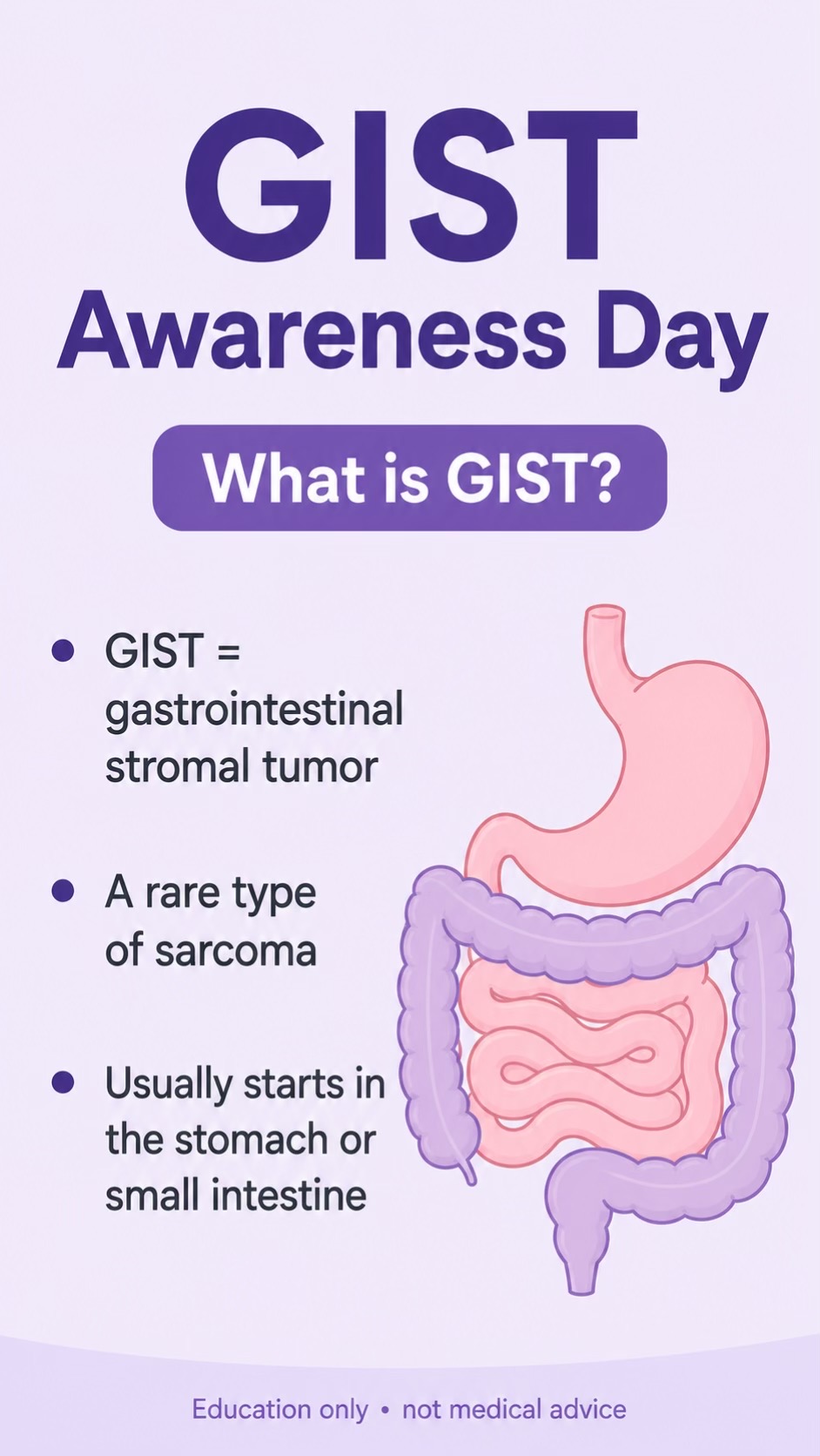 GIST
Awareness Day

What is GIST?

• GIST = gastrointestinal stromal tumor

• A rare type of sarcoma

• Usually starts in the stomach or small intestine

Education only • not medical advice